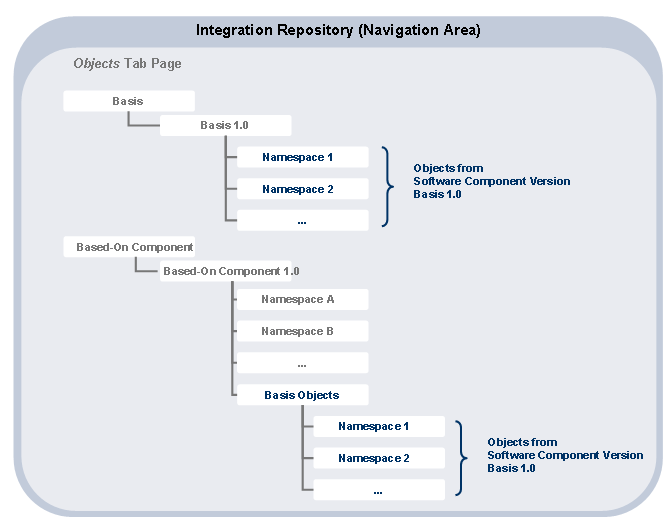 Integration Repository (Navigation Area)

Objects Tab Page

Basis

Basis 1.0

Namespace 1

Namespace 2

...

Objects from
Software Component Version
Basis 1.0

Based-On Component

Based-On Component 1.0

Namespace A

Namespace B

...

Basis Objects

Namespace 1

Namespace 2

...

Objects from
Software Component Version
Basis 1.0